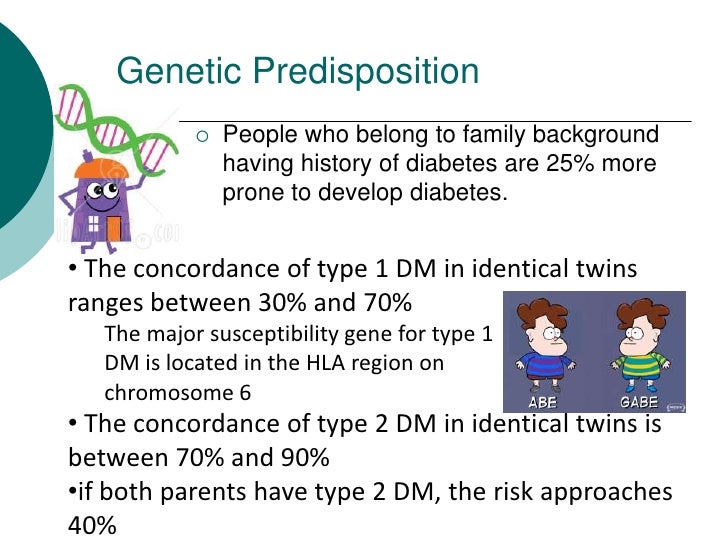 Genetic Predisposition

○ People who belong to family background having history of diabetes are 25% more prone to develop diabetes.

• The concordance of type 1 DM in identical twins ranges between 30% and 70%

The major susceptibility gene for type 1 DM is located in the HLA region on chromosome 6

ABE GABE

• The concordance of type 2 DM in identical twins is between 70% and 90%

•if both parents have type 2 DM, the risk approaches 40%